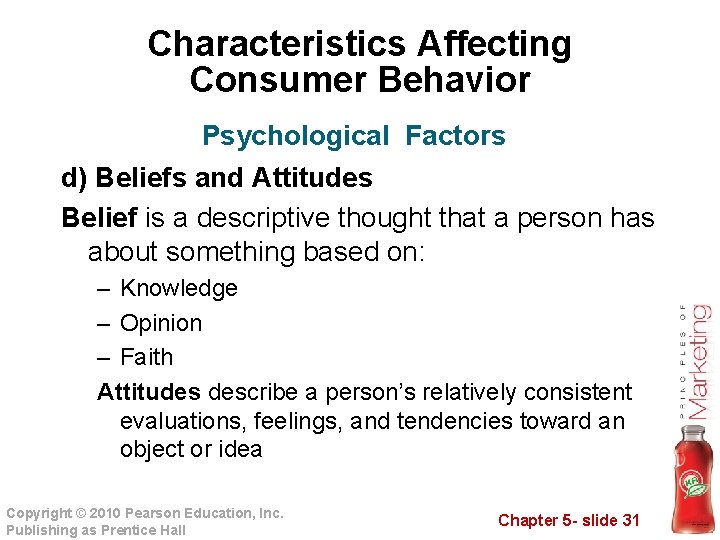 Characteristics Affecting Consumer Behavior

Psychological Factors

d) Beliefs and Attitudes

Belief is a descriptive thought that a person has about something based on:

– Knowledge

– Opinion

– Faith

Attitudes describe a person's relatively consistent evaluations, feelings, and tendencies toward an object or idea

PRINCIPLES OF Marketing

Copyright © 2010 Pearson Education, Inc.
Publishing as Prentice Hall

Chapter 5- slide 31